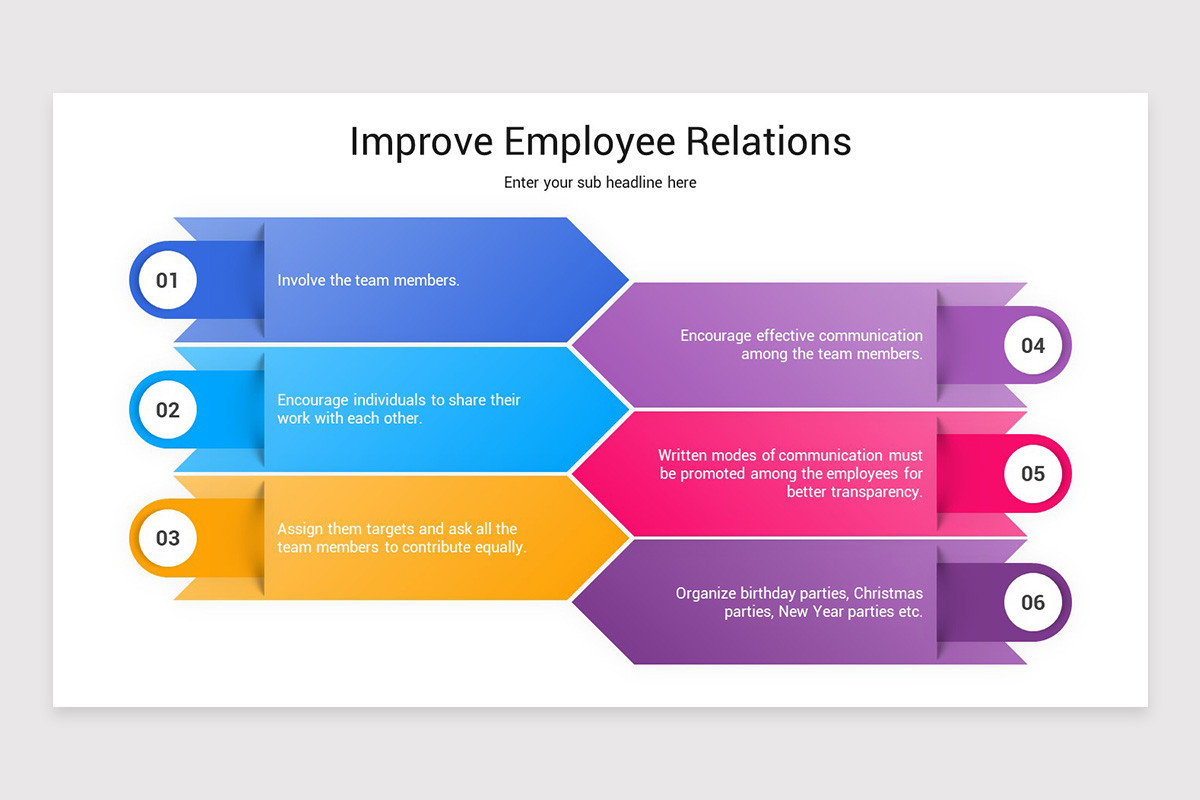 Improve Employee Relations

Enter your sub headline here

01

Involve the team members.

02

Encourage individuals to share their work with each other.

03

Assign them targets and ask all the team members to contribute equally.

Encourage effective communication among the team members.

04

Written modes of communication must be promoted among the employees for better transparency.

05

Organize birthday parties, Christmas parties, New Year parties etc.

06